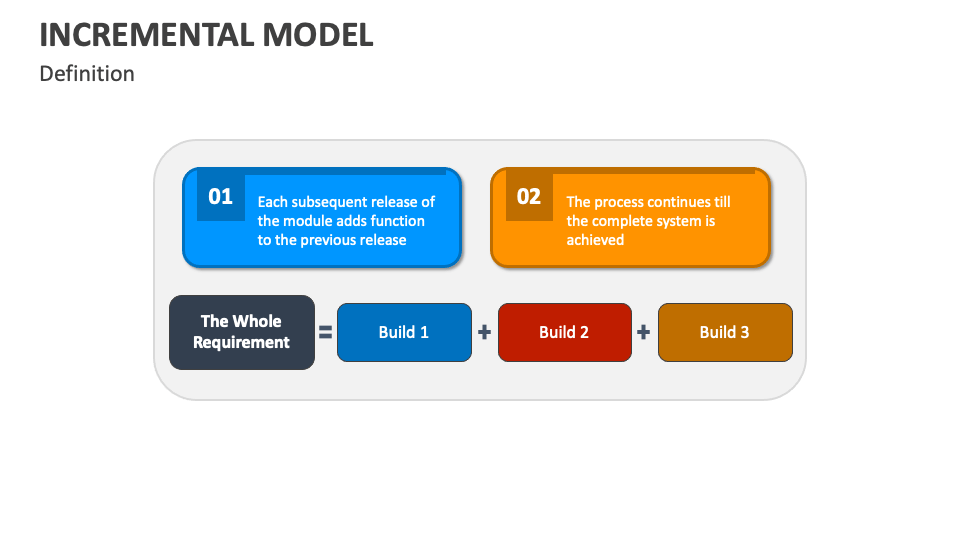 INCREMENTAL MODEL
Definition

01 Each subsequent release of the module adds function to the previous release

02 The process continues till the complete system is achieved

The Whole Requirement = Build 1 + Build 2 + Build 3